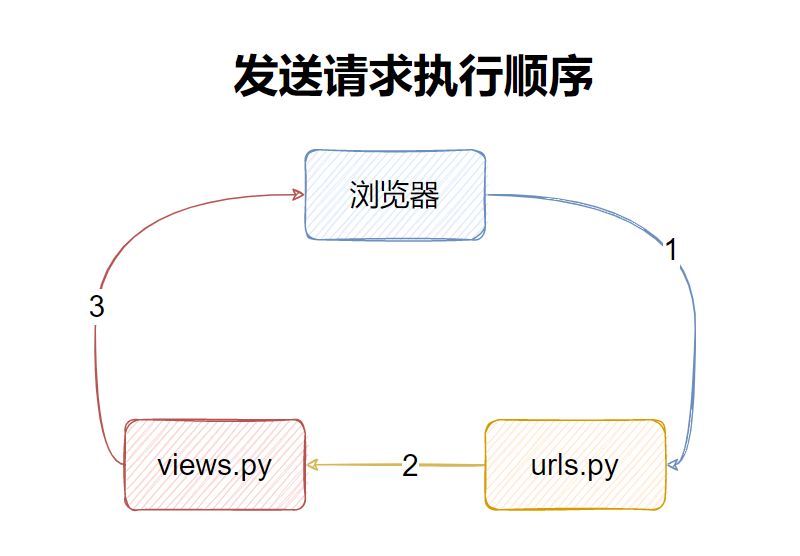 发送请求执行顺序

浏览器

1

3

views.py

2

urls.py